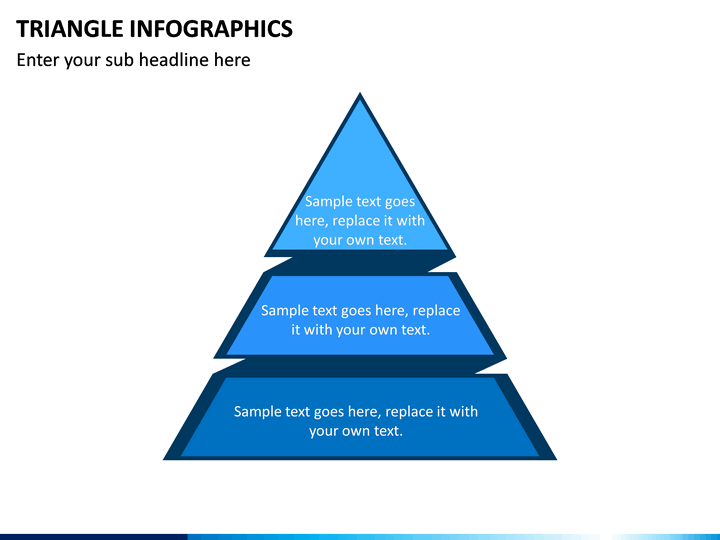 TRIANGLE INFOGRAPHICS

Enter your sub headline here

Sample text goes here, replace it with your own text.

Sample text goes here, replace it with your own text.

Sample text goes here, replace it with your own text.